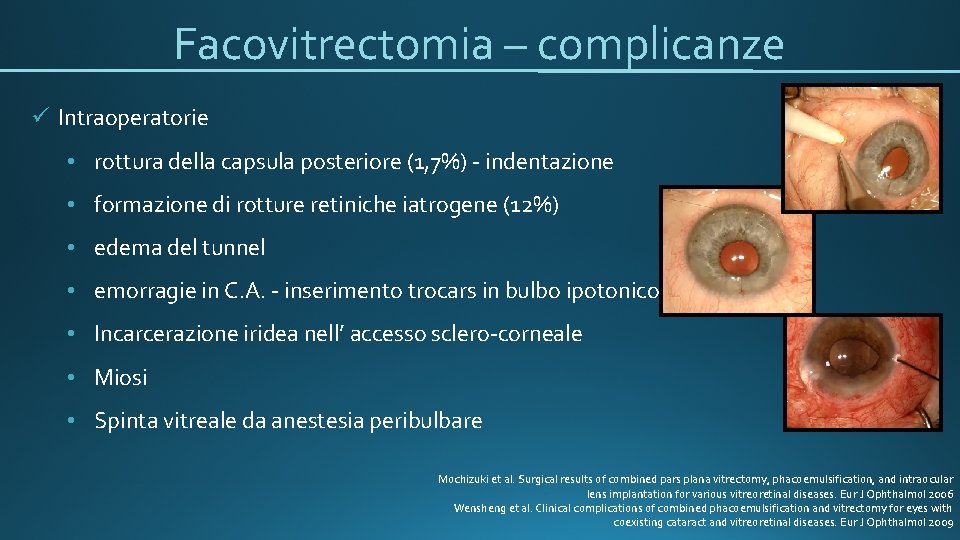 Facovitrectomia – complicanze

✓ Intraoperatorie

• rottura della capsula posteriore (1,7%) - indentazione

• formazione di rotture retiniche iatrogene (12%)

• edema del tunnel

• emorragie in C.A. - inserimento trocars in bulbo ipotonico

• Incarcerazione iridea nell' accesso sclero-corneale

• Miosi

• Spinta vitreale da anestesia peribulbare

Mochizuki et al. Surgical results of combined pars plana vitrectomy, phacoemulsification, and intraocular lens implantation for various vitreoretinal diseases. Eur J Ophthalmol 2006
Wensheng et al. Clinical complications of combined phacoemulsification and vitrectomy for eyes with coexisting cataract and vitreoretinal diseases. Eur J Ophthalmol 2009